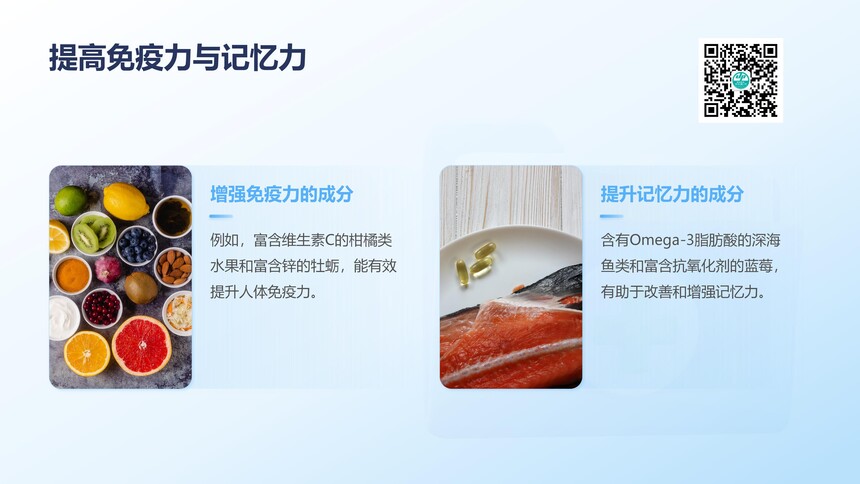 提高免疫力与记忆力

增强免疫力的成分

例如，富含维生素C的柑橘类水果和富含锌的牡蛎，能有效提升人体免疫力。

提升记忆力的成分

含有Omega-3脂肪酸的深海鱼类和富含抗氧化剂的蓝莓，有助于改善和增强记忆力。